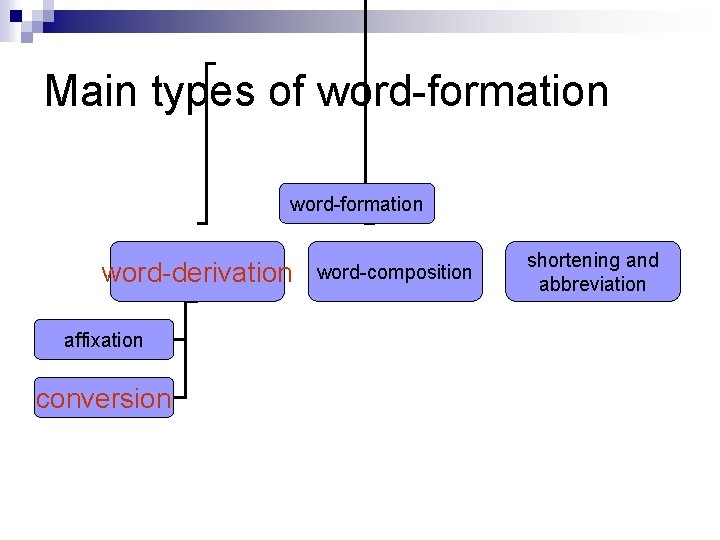 Main types of word-formation

word-formation

word-derivation

word-composition

shortening and abbreviation

affixation

conversion